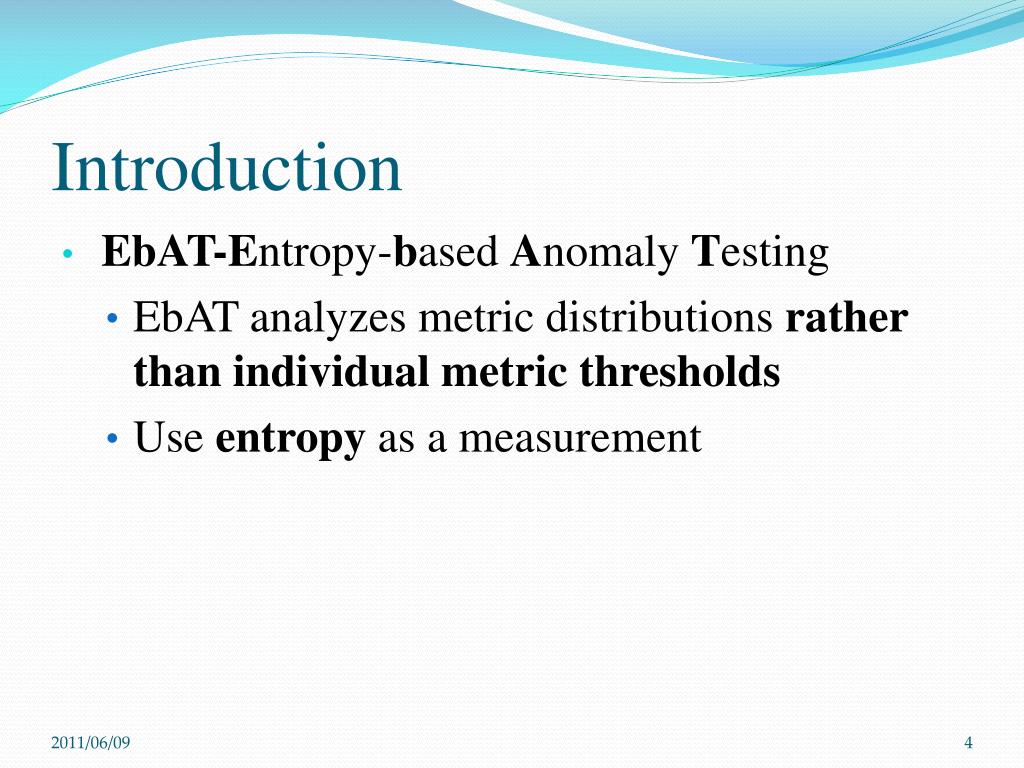 Introduction

• EbAT-Entropy-based Anomaly Testing

• EbAT analyzes metric distributions rather than individual metric thresholds

• Use entropy as a measurement

2011/06/09

4